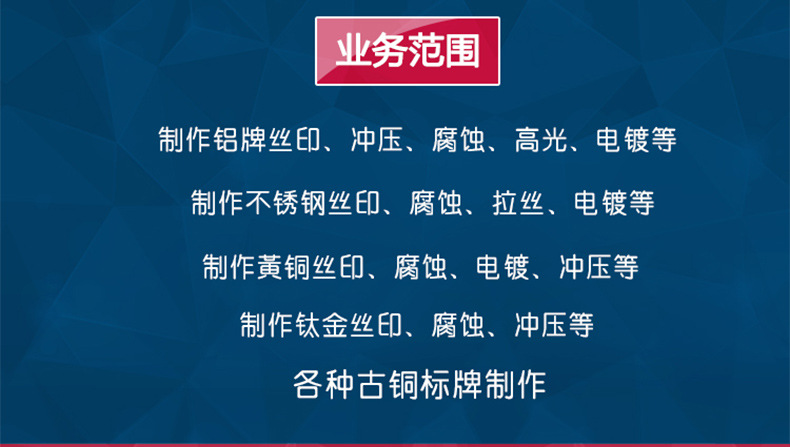 业务范围

制作铝牌丝印、冲压、腐蚀、高光、电镀等

制作不锈钢丝印、腐蚀、拉丝、电镀等

制作黄铜丝印、腐蚀、电镀、冲压等

制作钛金丝印、腐蚀、冲压等

各种古铜标牌制作